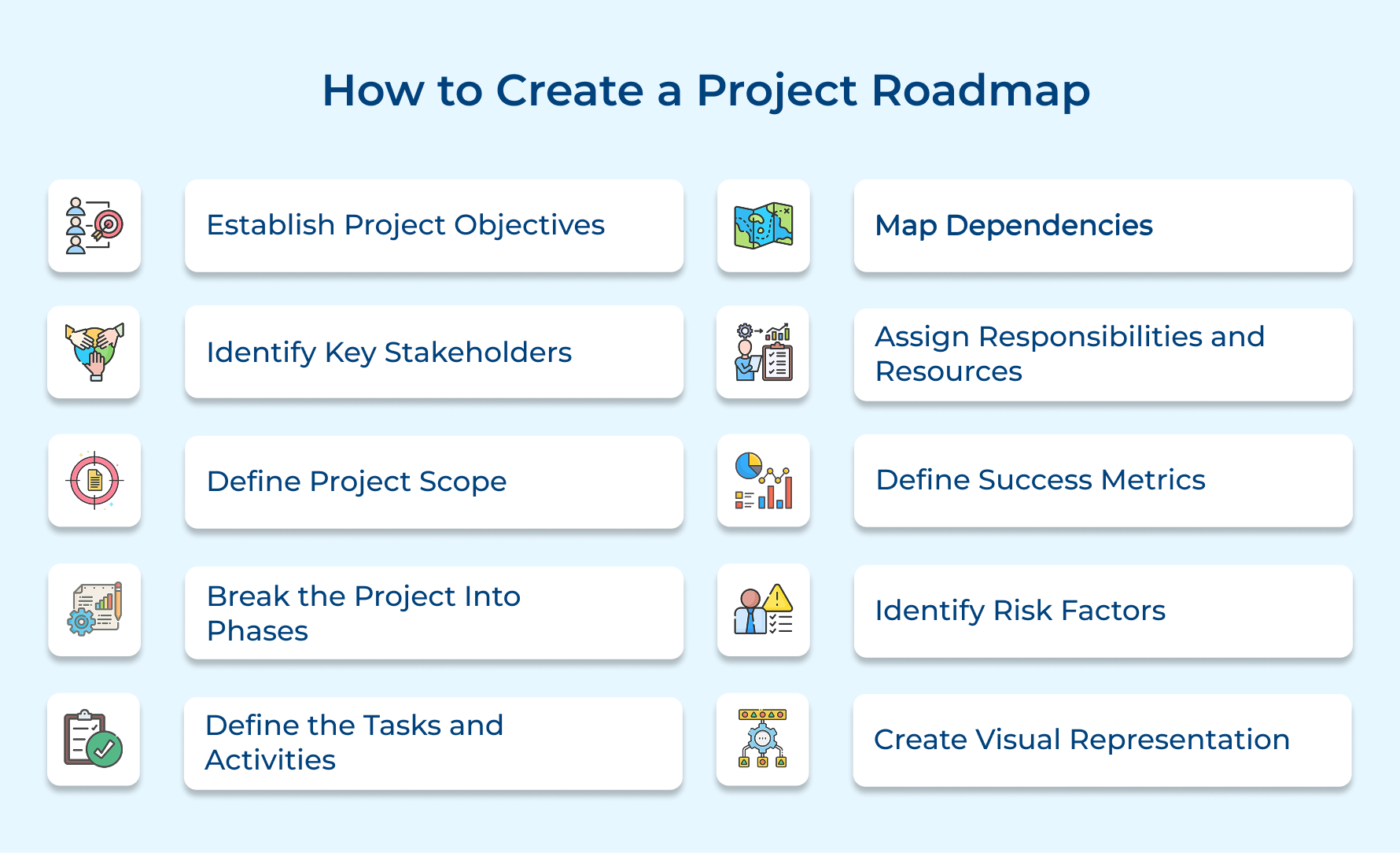 How to Create a Project Roadmap

Establish Project Objectives

Identify Key Stakeholders

Define Project Scope

Break the Project Into Phases

Define the Tasks and Activities

Map Dependencies

Assign Responsibilities and Resources

Define Success Metrics

Identify Risk Factors

Create Visual Representation